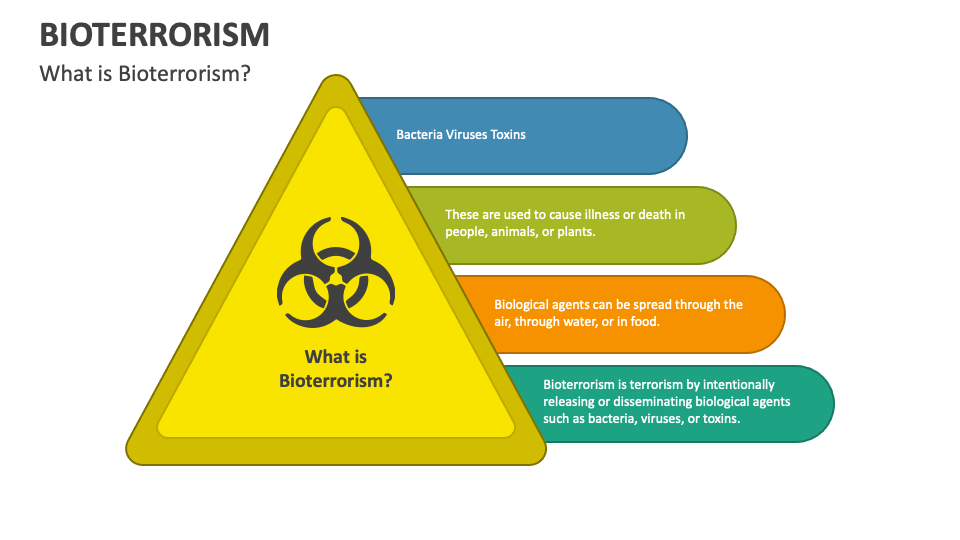 BIOTERRORISM

What is Bioterrorism?

What is Bioterrorism?

Bacteria Viruses Toxins

These are used to cause illness or death in people, animals, or plants.

Biological agents can be spread through the air, through water, or in food.

Bioterrorism is terrorism by intentionally releasing or disseminating biological agents such as bacteria, viruses, or toxins.